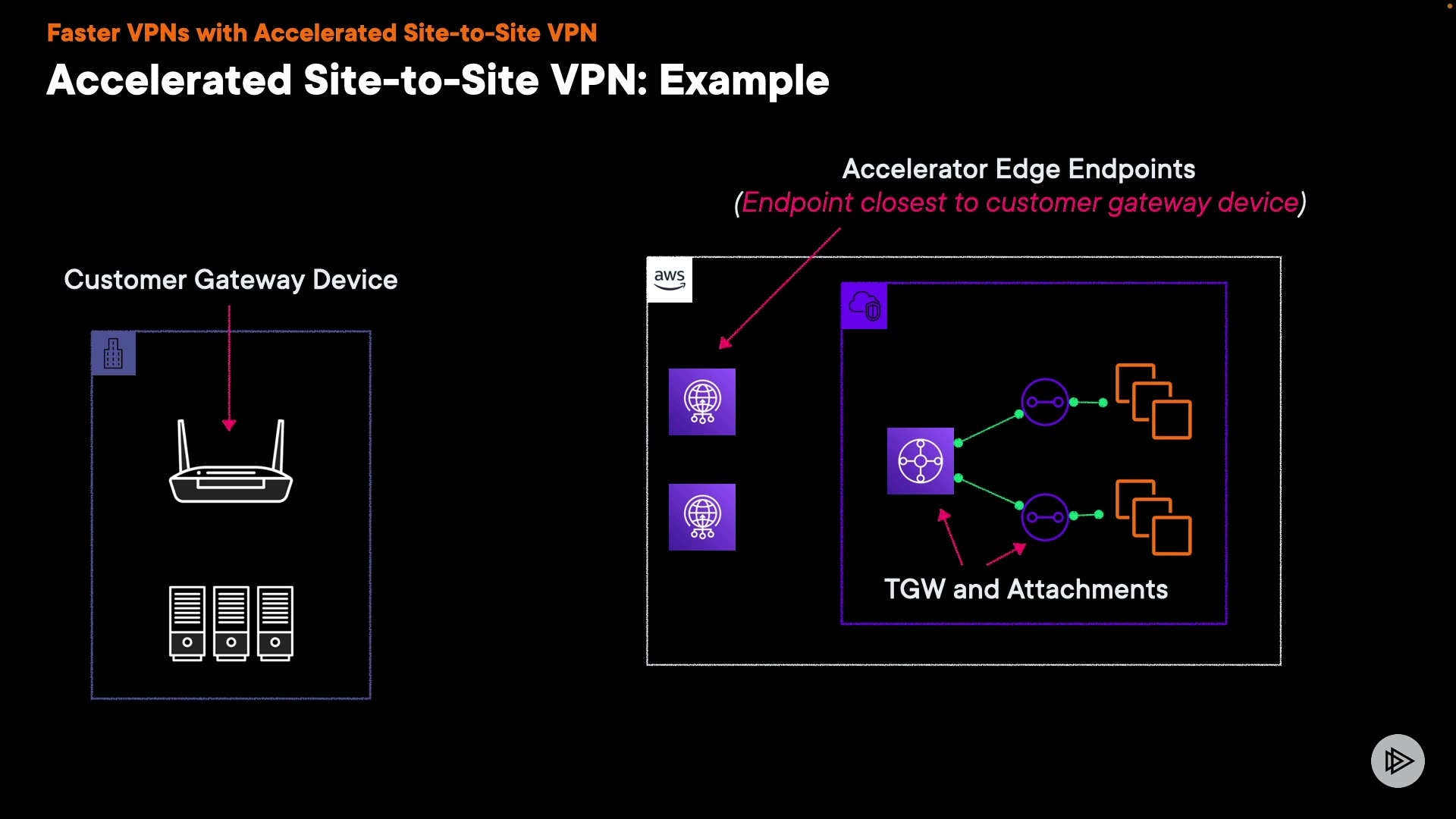 Faster VPNs with Accelerated Site-to-Site VPN

Accelerated Site-to-Site VPN: Example

Accelerator Edge Endpoints
(Endpoint closest to customer gateway device)

Customer Gateway Device

aws

TGW and Attachments